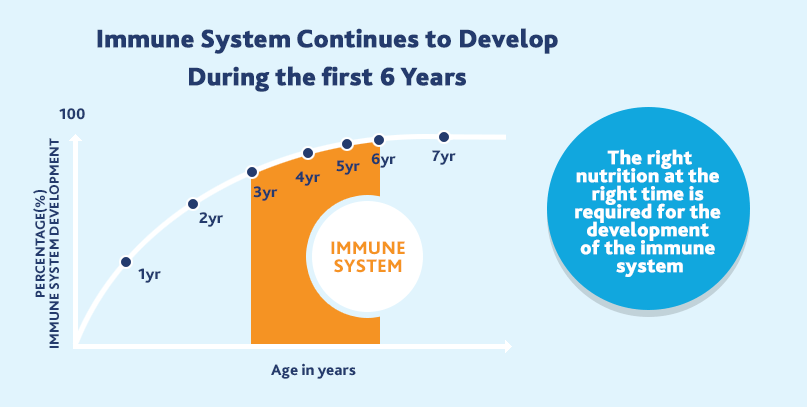 Immune System Continues to Develop During the first 6 Years

100

PERCENTAGE(%)
IMMUNE SYSTEM DEVELOPMENT

1yr
2yr
3yr
4yr
5yr
6yr
7yr

IMMUNE SYSTEM

Age in years

The right nutrition at the right time is required for the development of the immune system